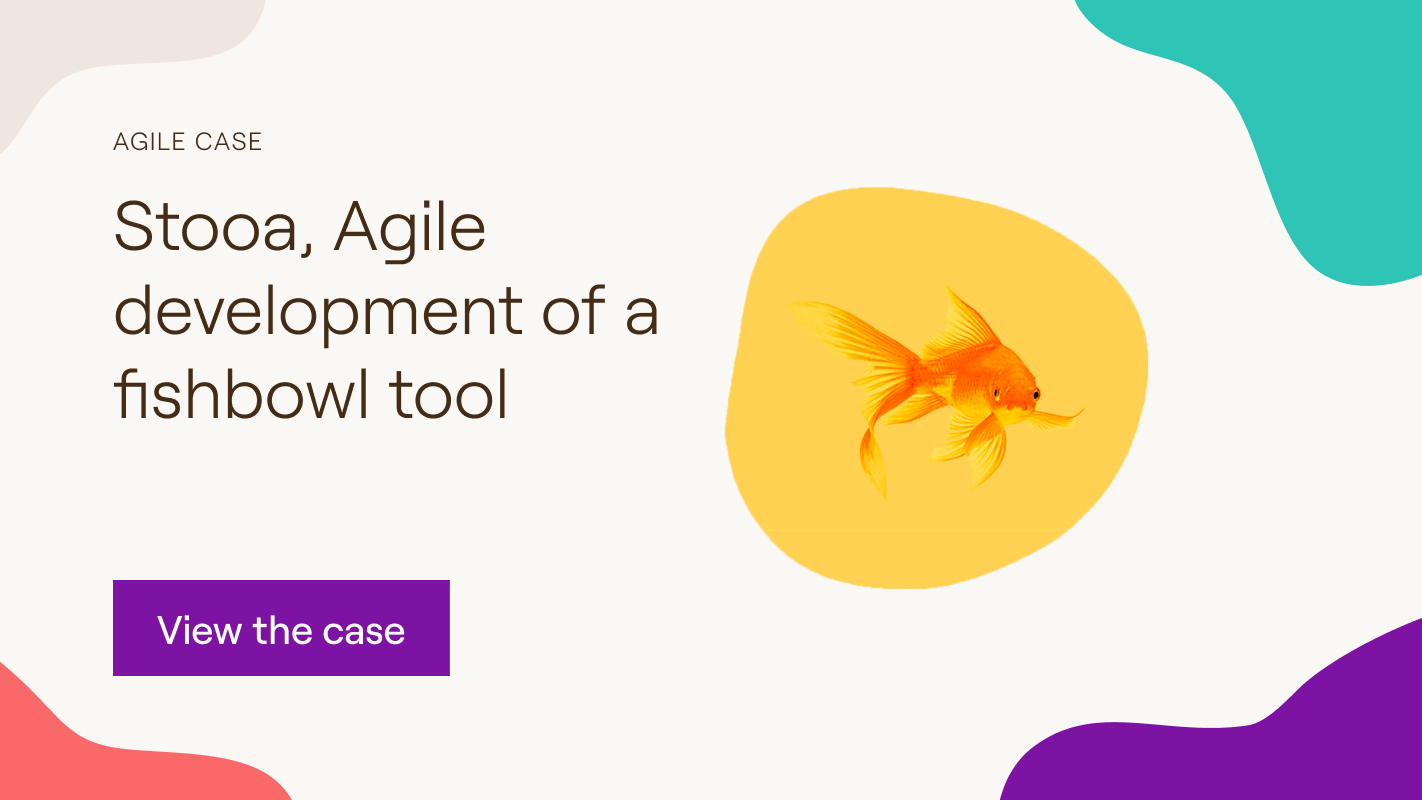 AGILE CASE

Stooa, Agile development of a fishbowl tool

View the case